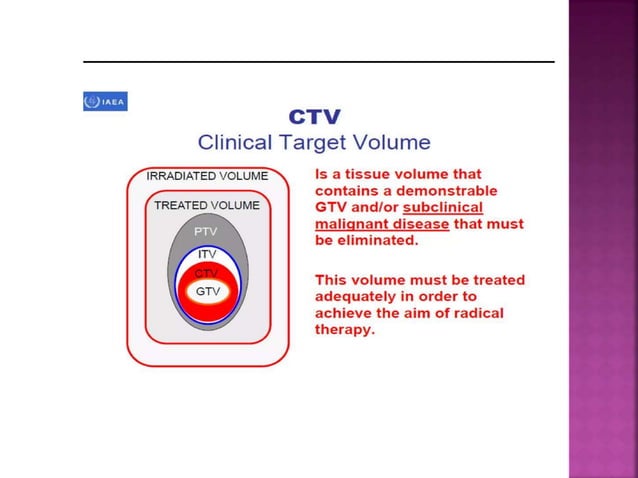 IAEA

CTV
Clinical Target Volume

IRRADIATED VOLUME
TREATED VOLUME
PTV
ITV
CTV
GTV

Is a tissue volume that contains a demonstrable GTV and/or subclinical malignant disease that must be eliminated.

This volume must be treated adequately in order to achieve the aim of radical therapy.